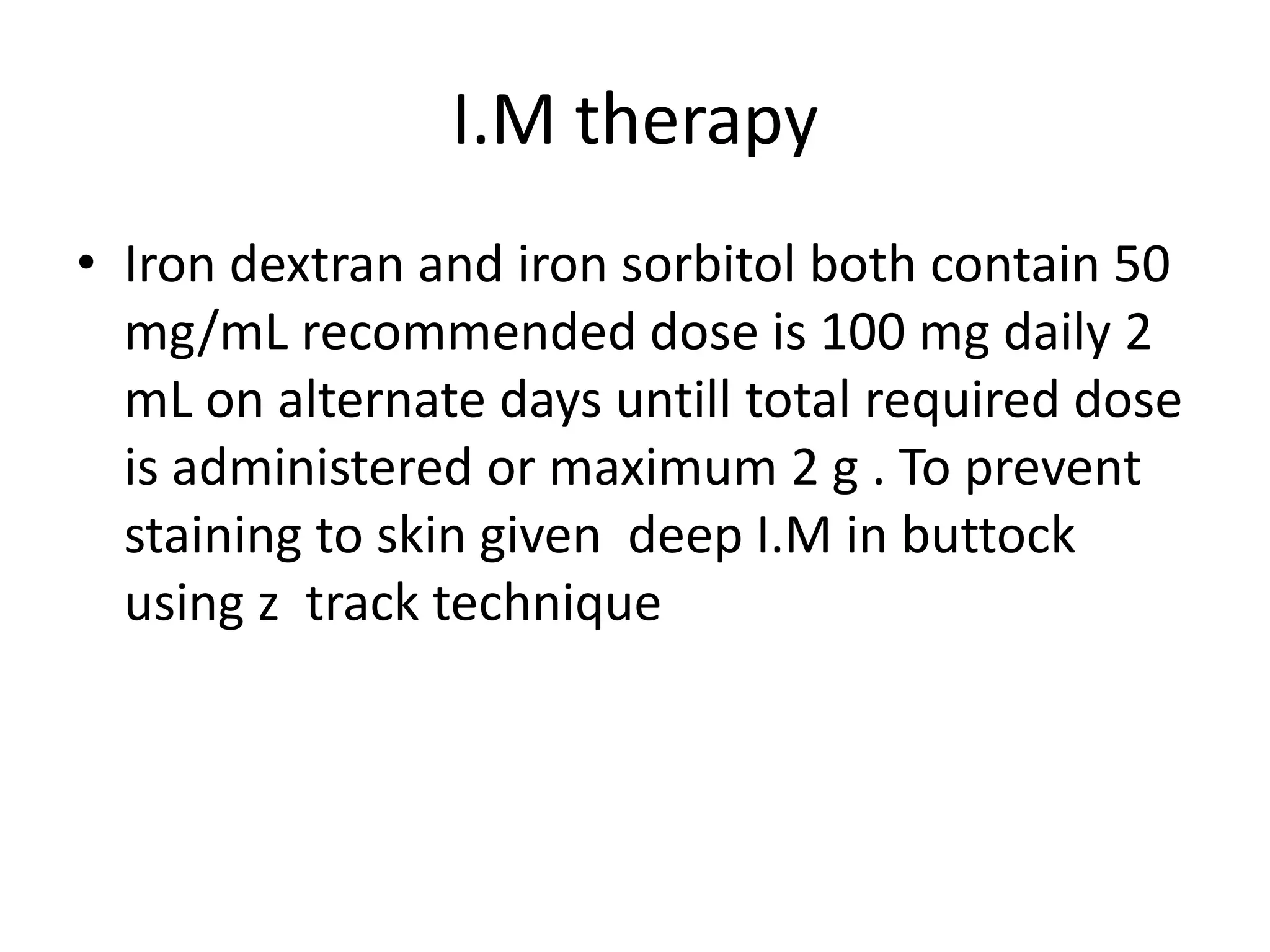 I.M therapy

• Iron dextran and iron sorbitol both contain 50 mg/mL recommended dose is 100 mg daily 2 mL on alternate days untill total required dose is administered or maximum 2 g . To prevent staining to skin given  deep I.M in buttock using z  track technique